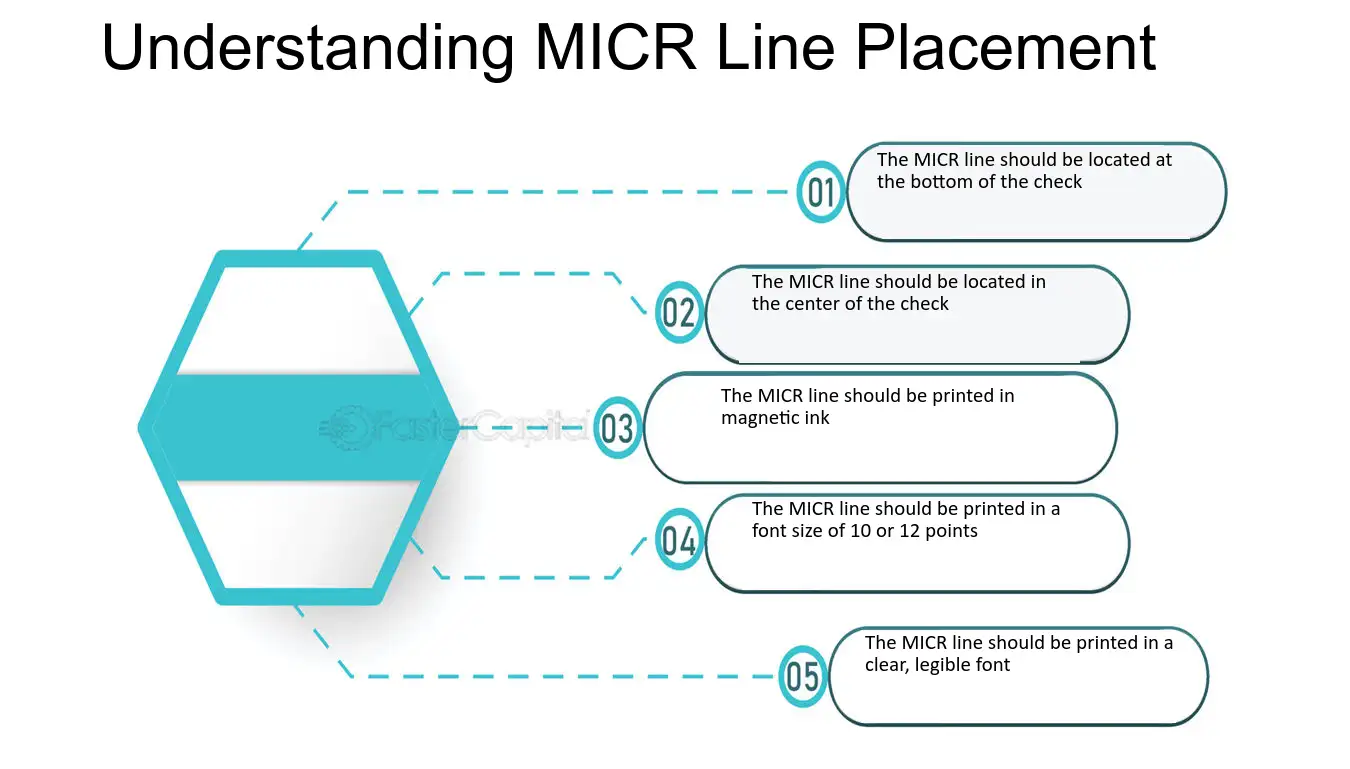 Understanding MICR Line Placement

01
The MICR line should be located at the bottom of the check

02
The MICR line should be located in the center of the check

03
The MICR line should be printed in magnetic ink

04
The MICR line should be printed in a font size of 10 or 12 points

05
The MICR line should be printed in a clear, legible font

FasterCapital